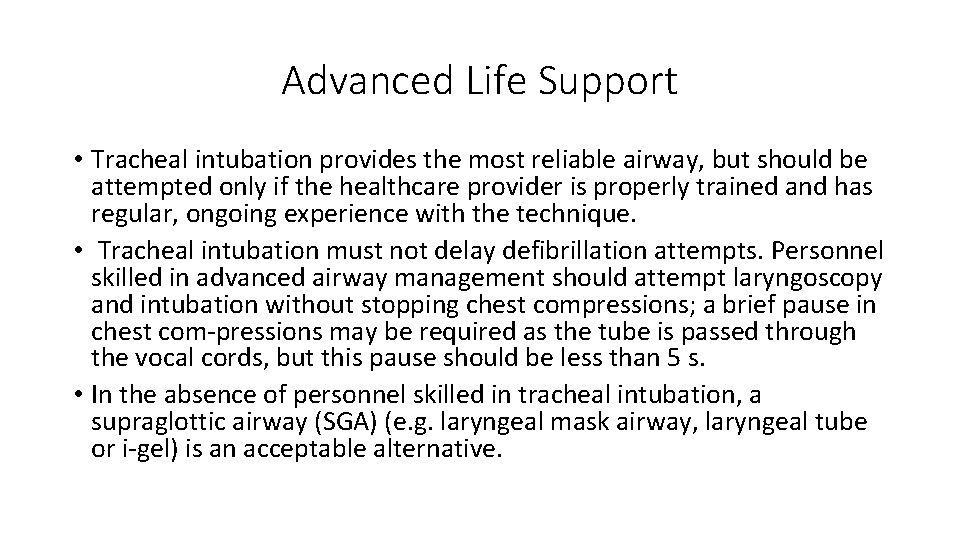 Advanced Life Support

• Tracheal intubation provides the most reliable airway, but should be attempted only if the healthcare provider is properly trained and has regular, ongoing experience with the technique.
• Tracheal intubation must not delay defibrillation attempts. Personnel skilled in advanced airway management should attempt laryngoscopy and intubation without stopping chest compressions; a brief pause in chest com-pressions may be required as the tube is passed through the vocal cords, but this pause should be less than 5 s.
• In the absence of personnel skilled in tracheal intubation, a supraglottic airway (SGA) (e.g. laryngeal mask airway, laryngeal tube or i-gel) is an acceptable alternative.